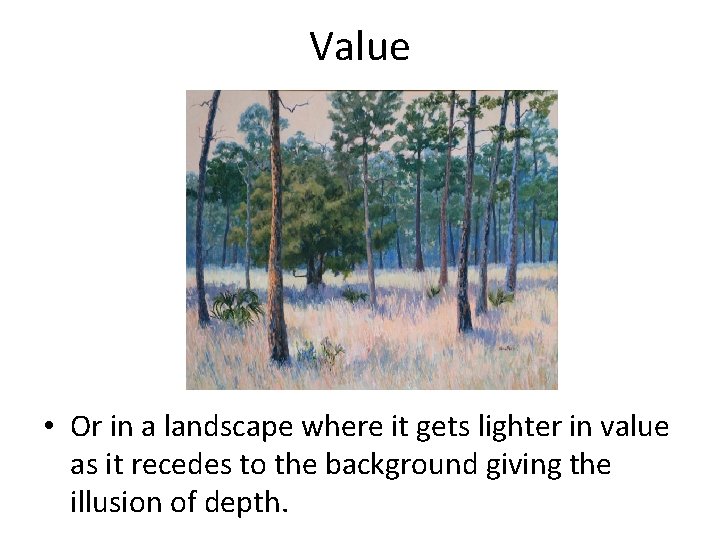 Value

• Or in a landscape where it gets lighter in value as it recedes to the background giving the illusion of depth.